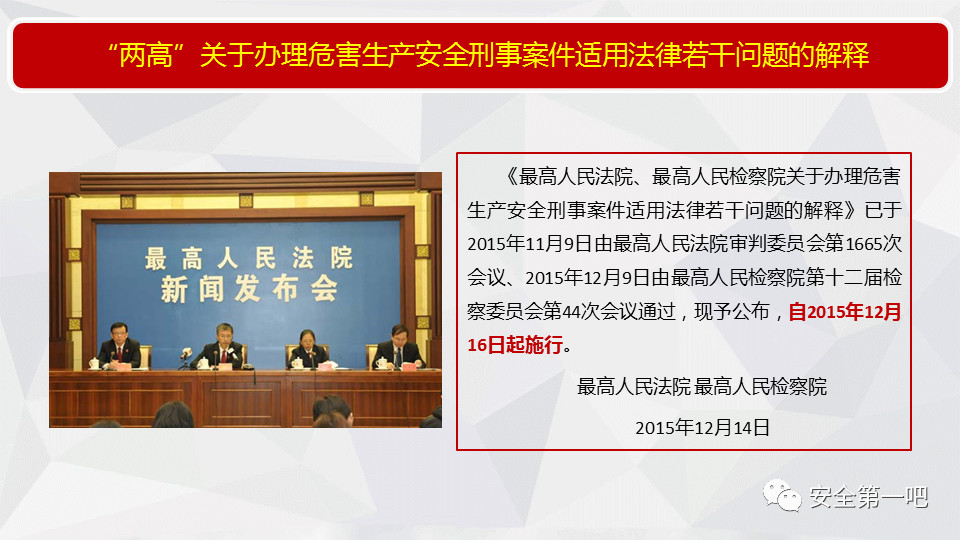 “两高”关于办理危害生产安全刑事案件适用法律若干问题的解释

最高人民法院
新闻发布会

《最高人民法院、最高人民检察院关于办理危害生产安全刑事案件适用法律若干问题的解释》已于2015年11月9日由最高人民法院审判委员会第1665次会议、2015年12月9日由最高人民检察院第十二届检察委员会第44次会议通过，现予公布，自2015年12月16日起施行。

最高人民法院 最高人民检察院

2015年12月14日

安全第一吧